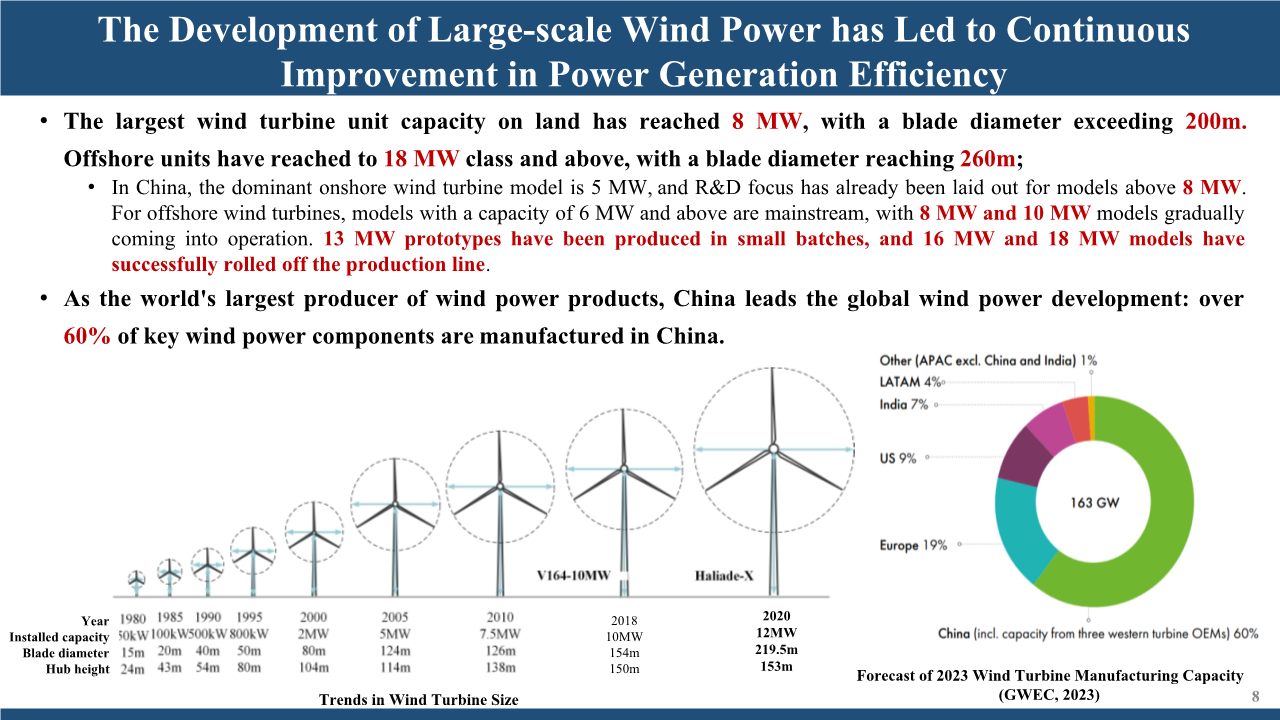 The Development of Large-scale Wind Power has Led to Continuous Improvement in Power Generation Efficiency

• The largest wind turbine unit capacity on land has reached 8 MW, with a blade diameter exceeding 200m. Offshore units have reached to 18 MW class and above, with a blade diameter reaching 260m;

• In China, the dominant onshore wind turbine model is 5 MW, and R&D focus has already been laid out for models above 8 MW. For offshore wind turbines, models with a capacity of 6 MW and above are mainstream, with 8 MW and 10 MW models gradually coming into operation. 13 MW prototypes have been produced in small batches, and 16 MW and 18 MW models have successfully rolled off the production line.

• As the world's largest producer of wind power products, China leads the global wind power development: over 60% of key wind power components are manufactured in China.

V164-10MW
Haliade-X

| Year | 1980 | 1985 | 1990 | 1995 | 2000 | 2005 | 2010 | 2018 | 2020 |
|---|---|---|---|---|---|---|---|---|---|
| Installed capacity | 50kW | 100kW | 500kW | 800kW | 2MW | 5MW | 7.5MW | 10MW | 12MW |
| Blade diameter | 15m | 20m | 40m | 50m | 80m | 124m | 126m | 154m | 219.5m |
| Hub height | 24m | 43m | 54m | 80m | 104m | 114m | 138m | 150m | 153m |

Trends in Wind Turbine Size

Other (APAC excl. China and India) 1%
LATAM 4%
India 7%
US 9%
Europe 19%
163 GW
China (incl. capacity from three western turbine OEMs) 60%

Forecast of 2023 Wind Turbine Manufacturing Capacity (GWEC, 2023)

8